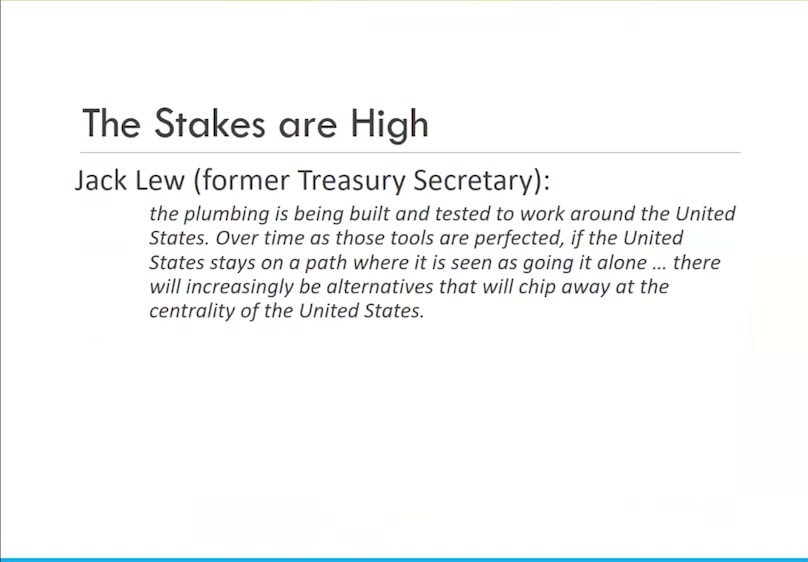 The Stakes are High

Jack Lew (former Treasury Secretary):

the plumbing is being built and tested to work around the United States. Over time as those tools are perfected, if the United States stays on a path where it is seen as going it alone … there will increasingly be alternatives that will chip away at the centrality of the United States.